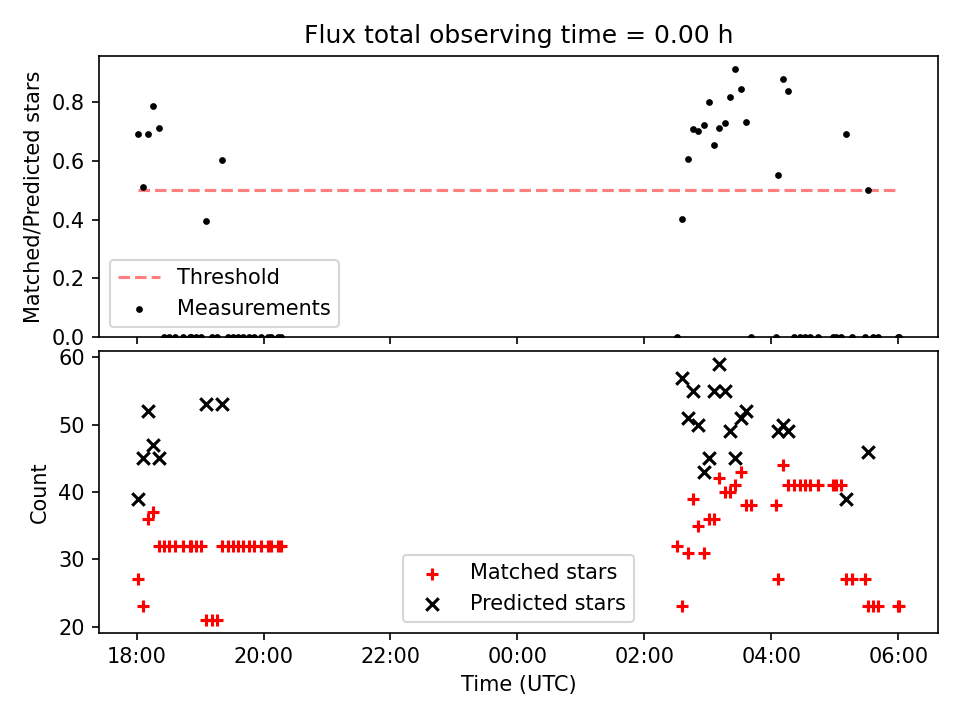 Flux total observing time = 0.00 h

Matched/Predicted stars

0.8
0.6
0.4
0.2
0.0

Threshold
Measurements

Count

60
50
40
30
20

Matched stars
Predicted stars

18:00
20:00
22:00
00:00
02:00
04:00
06:00

Time (UTC)